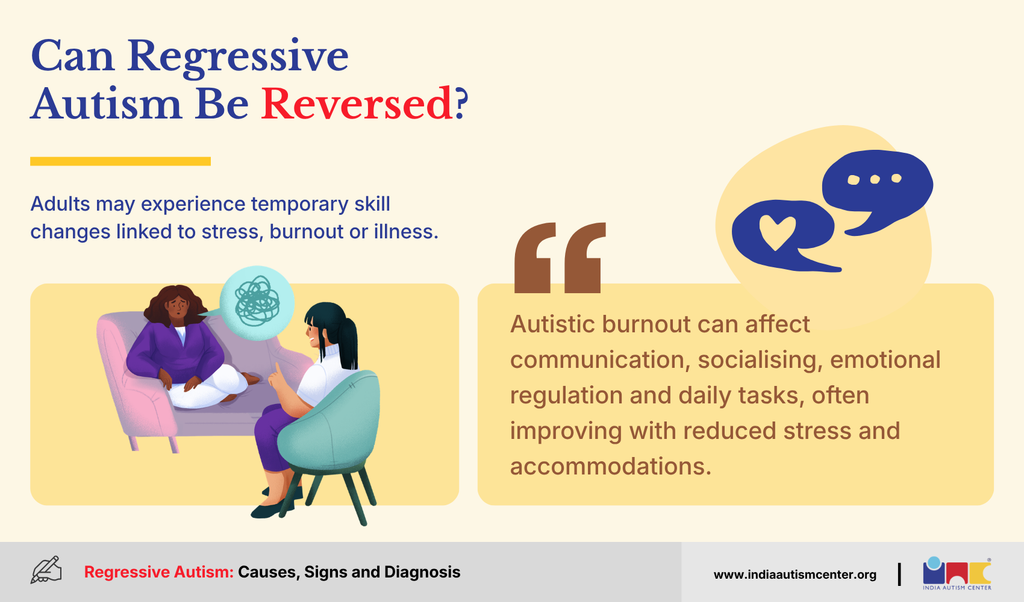 Can Regressive Autism Be Reversed?

Adults may experience temporary skill changes linked to stress, burnout or illness.

Autistic burnout can affect communication, socialising, emotional regulation and daily tasks, often improving with reduced stress and accommodations.

Regressive Autism: Causes, Signs and Diagnosis

www.indiaautismcenter.org

INDIA AUTISM CENTER